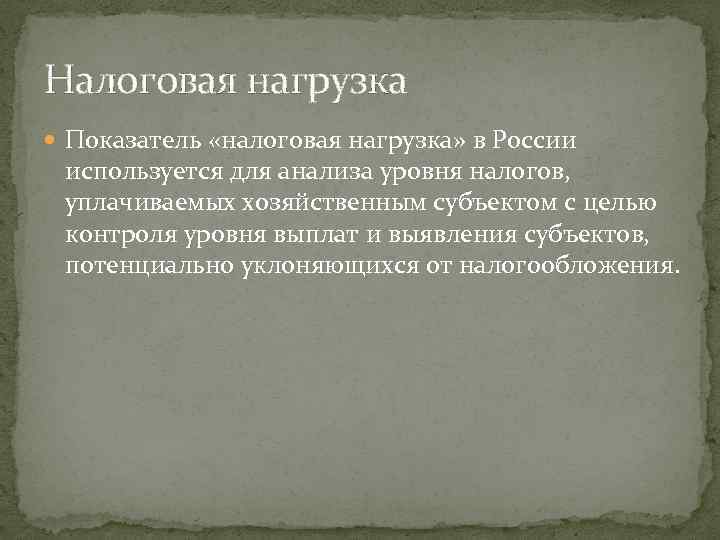 Налоговая нагрузка

Показатель «налоговая нагрузка» в России используется для анализа уровня налогов, уплачиваемых хозяйственным субъектом с целью контроля уровня выплат и выявления субъектов, потенциально уклоняющихся от налогообложения.